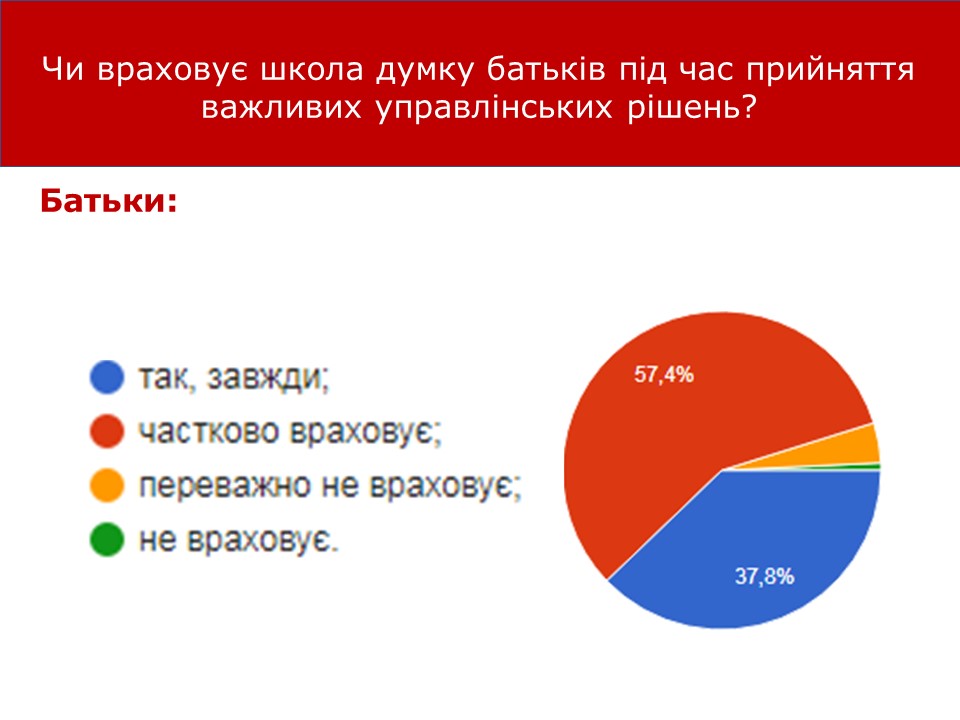 Чи враховує школа думку батьків під час прийняття важливих управлінських рішень?

Батьки:

так, завжди;
частково враховує;
переважно не враховує;
не враховує.

57,4%
37,8%